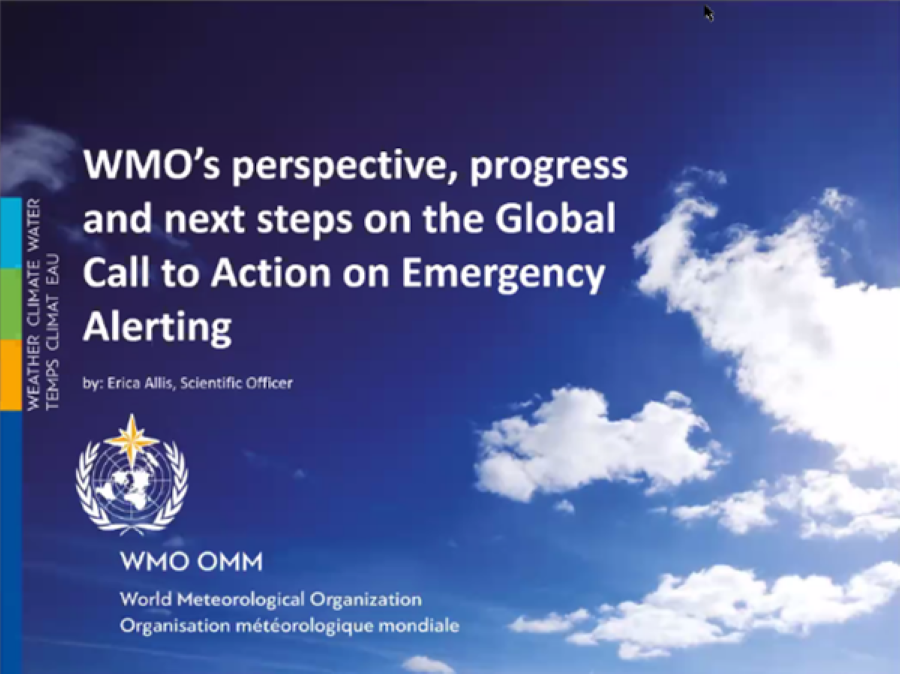 WEATHER CLIMATE WATER
TEMPS CLIMAT EAU

WMO's perspective, progress and next steps on the Global Call to Action on Emergency Alerting

by: Erica Allis, Scientific Officer

WMO OMM

World Meteorological Organization
Organisation météorologique mondiale